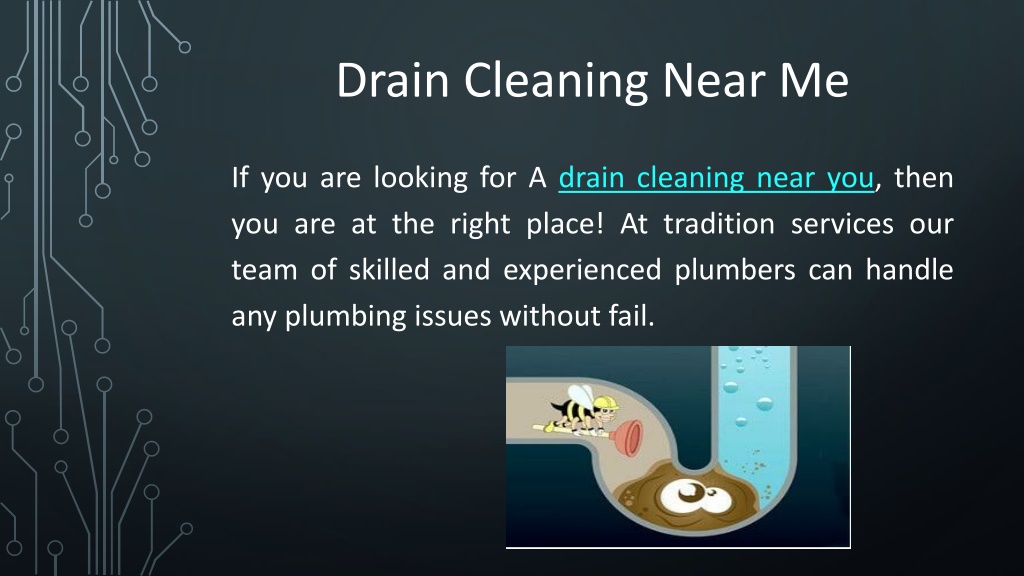 Drain Cleaning Near Me

If you are looking for A drain cleaning near you, then you are at the right place! At tradition services our team of skilled and experienced plumbers can handle any plumbing issues without fail.